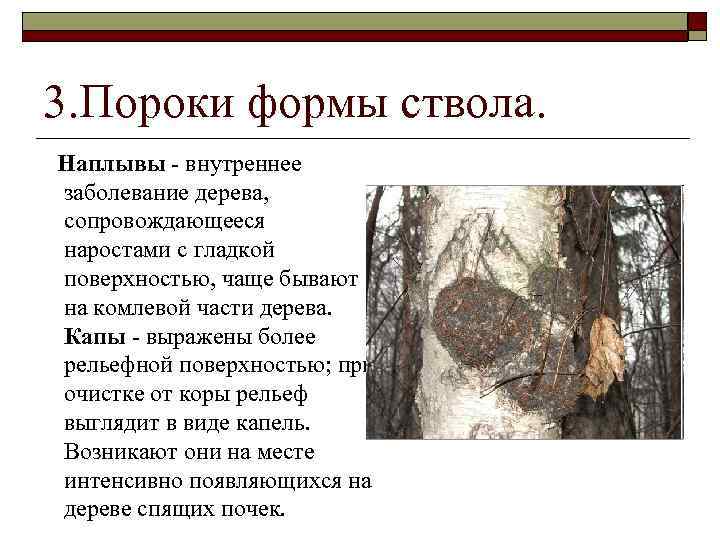 3.Пороки формы ствола.

Наплывы - внутреннее заболевание дерева, сопровождающееся наростами с гладкой поверхностью, чаще бывают на комлевой части дерева. Капы - выражены более рельефной поверхностью; при очистке от коры рельеф выглядит в виде капель. Возникают они на месте интенсивно появляющихся на дереве спящих почек.